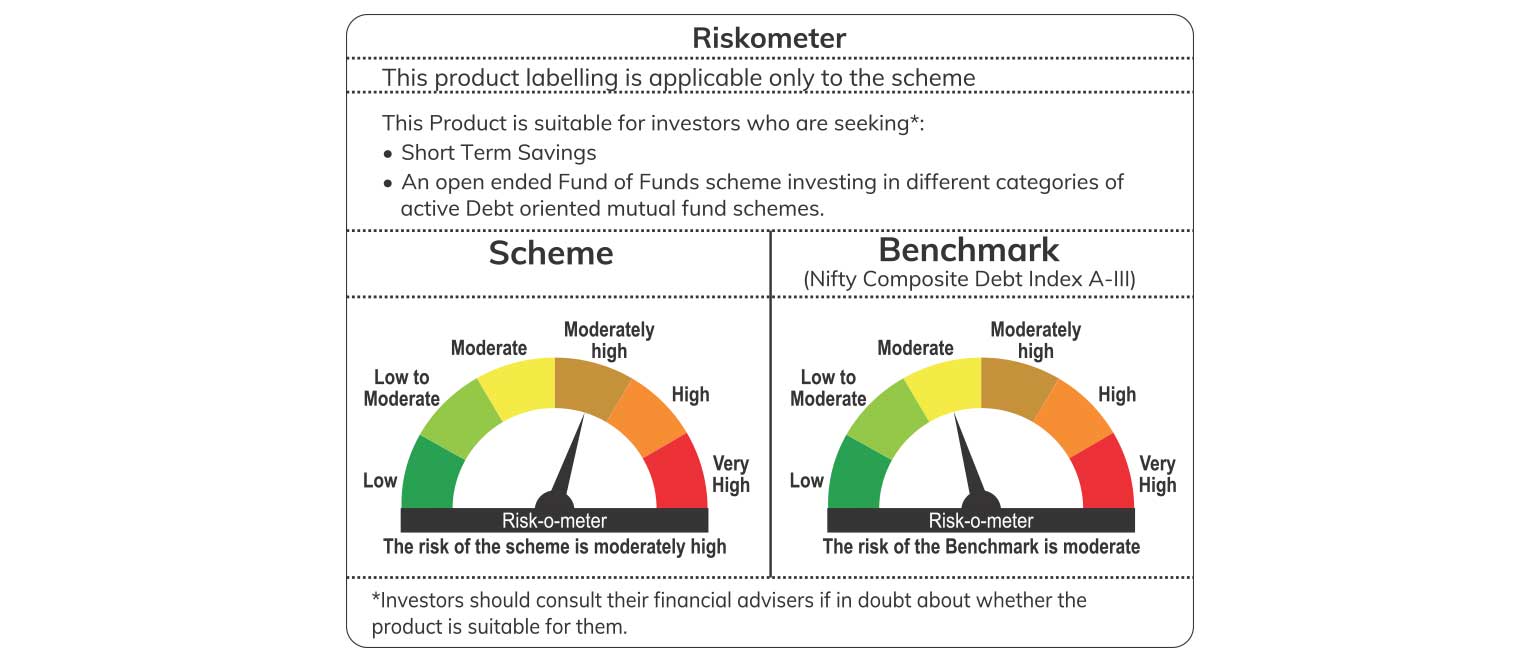 Riskometer

This product labelling is applicable only to the scheme

This Product is suitable for investors who are seeking*:

• Short Term Savings
• An open ended Fund of Funds scheme investing in different categories of active Debt oriented mutual fund schemes.

Scheme

Low
Low to Moderate
Moderate
Moderately high
High
Very High
Risk-o-meter
The risk of the scheme is moderately high

Benchmark
(Nifty Composite Debt Index A-III)

Low
Low to Moderate
Moderate
Moderately high
High
Very High
Risk-o-meter
The risk of the Benchmark is moderate

*Investors should consult their financial advisers if in doubt about whether the product is suitable for them.